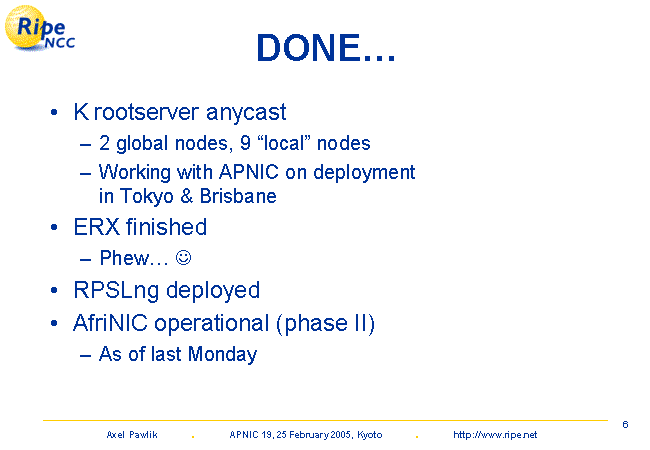 Ripe NCC

DONE…

• K rootserver anycast
– 2 global nodes, 9 “local” nodes
– Working with APNIC on deployment in Tokyo & Brisbane
• ERX finished
– Phew… ☺
• RPSLng deployed
• AfriNIC operational (phase II)
– As of last Monday

6

Axel Pawlik . APNIC 19, 25 February 2005, Kyoto . http://www.ripe.net